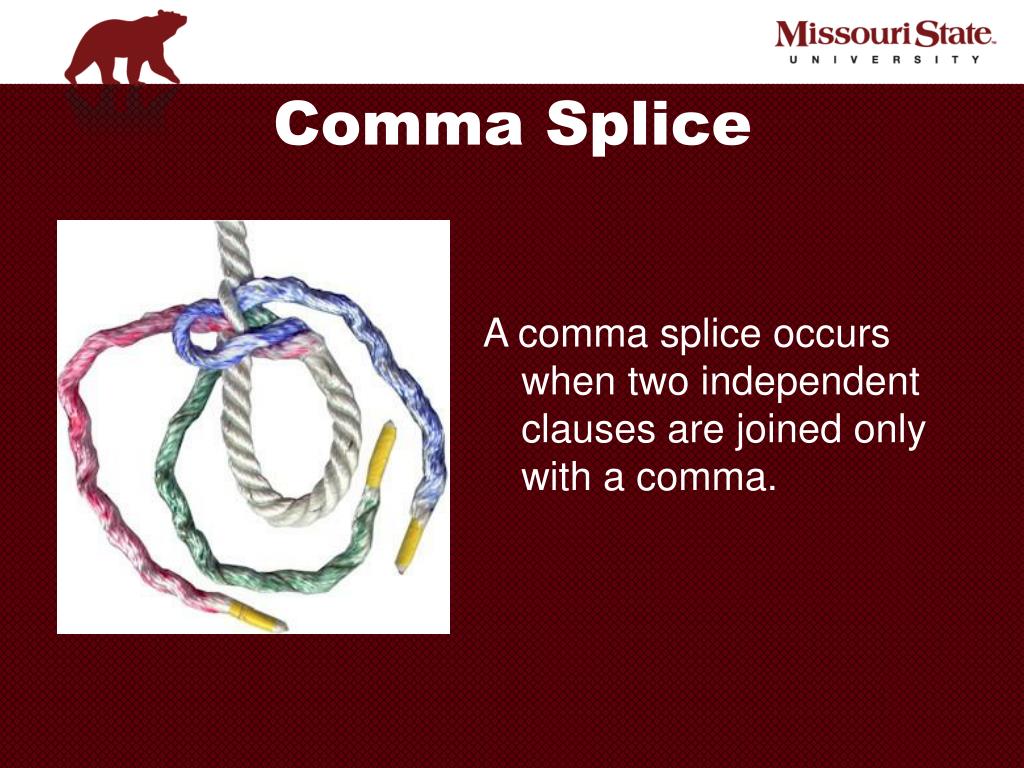 Missouri State.
UNIVERSITY

Comma Splice

A comma splice occurs when two independent clauses are joined only with a comma.